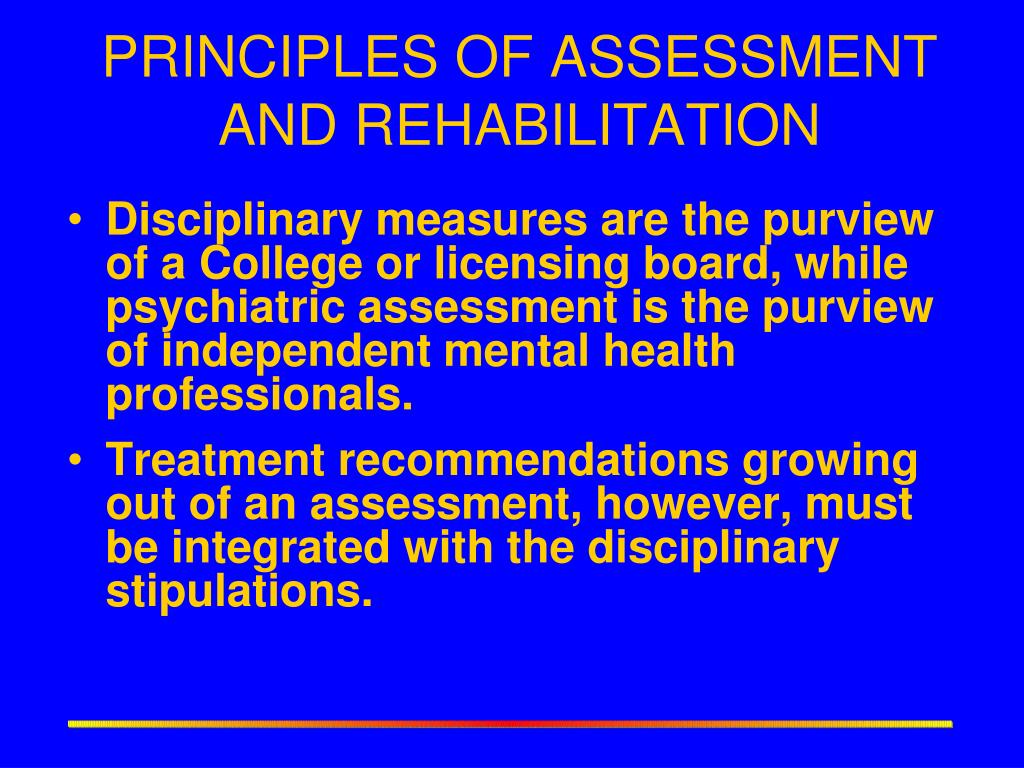 PRINCIPLES OF ASSESSMENT AND REHABILITATION

• Disciplinary measures are the purview of a College or licensing board, while psychiatric assessment is the purview of independent mental health professionals.

• Treatment recommendations growing out of an assessment, however, must be integrated with the disciplinary stipulations.